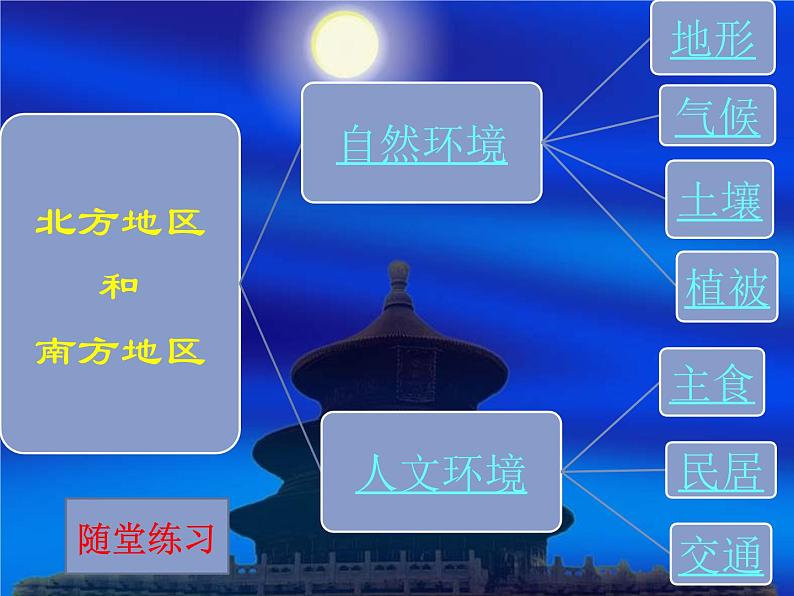 北方地区
和
南方地区

自然环境

地形

气候

土壤

植被

人文环境

主食

民居

交通

随堂练习